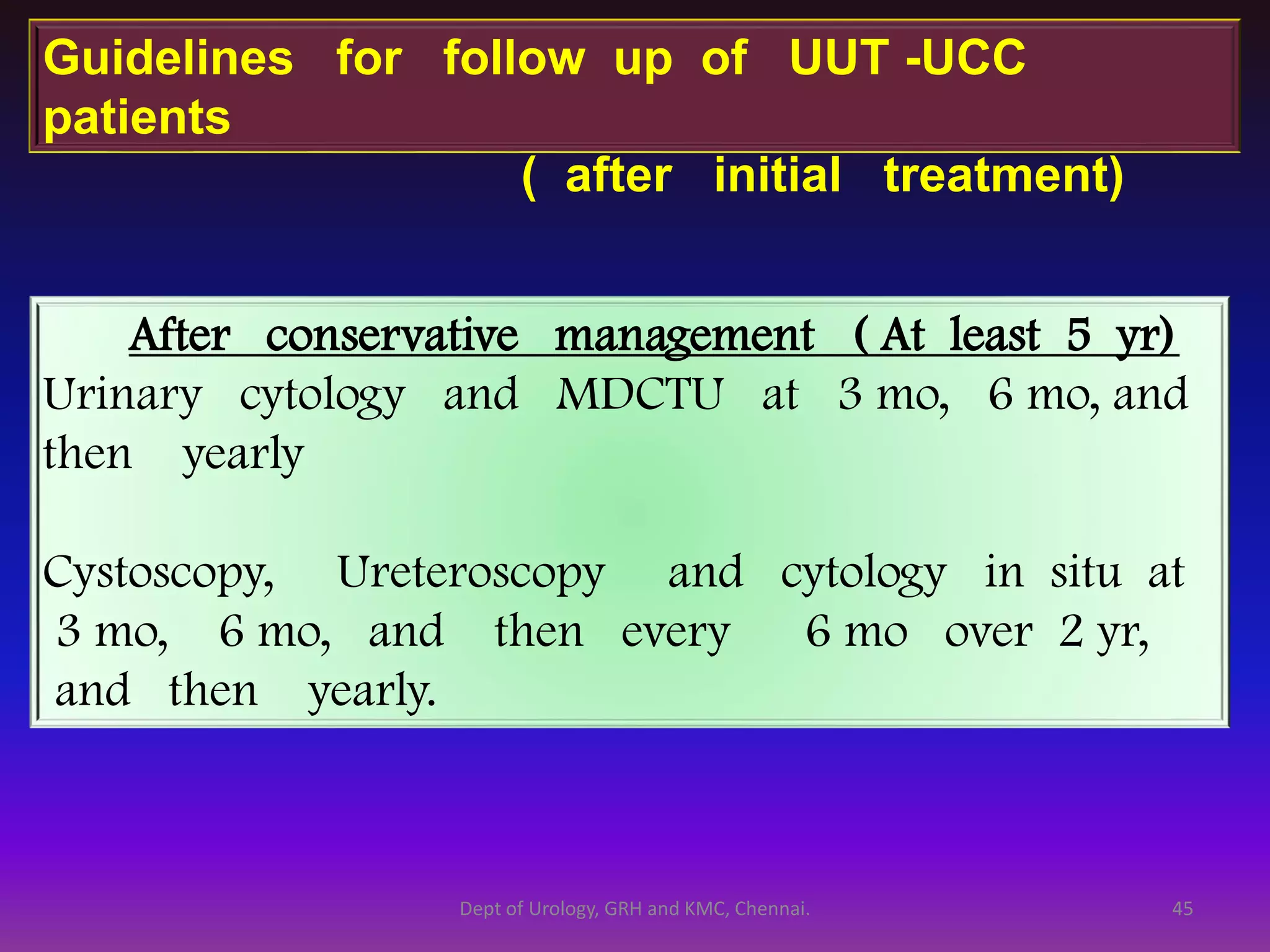 Guidelines for follow up of UUT -UCC patients

( after initial treatment)

After conservative management ( At least 5 yr)

Urinary cytology and MDCTU at 3 mo, 6 mo, and then yearly

Cystoscopy, Ureteroscopy and cytology in situ at 3 mo, 6 mo, and then every 6 mo over 2 yr, and then yearly.

Dept of Urology, GRH and KMC, Chennai.

45